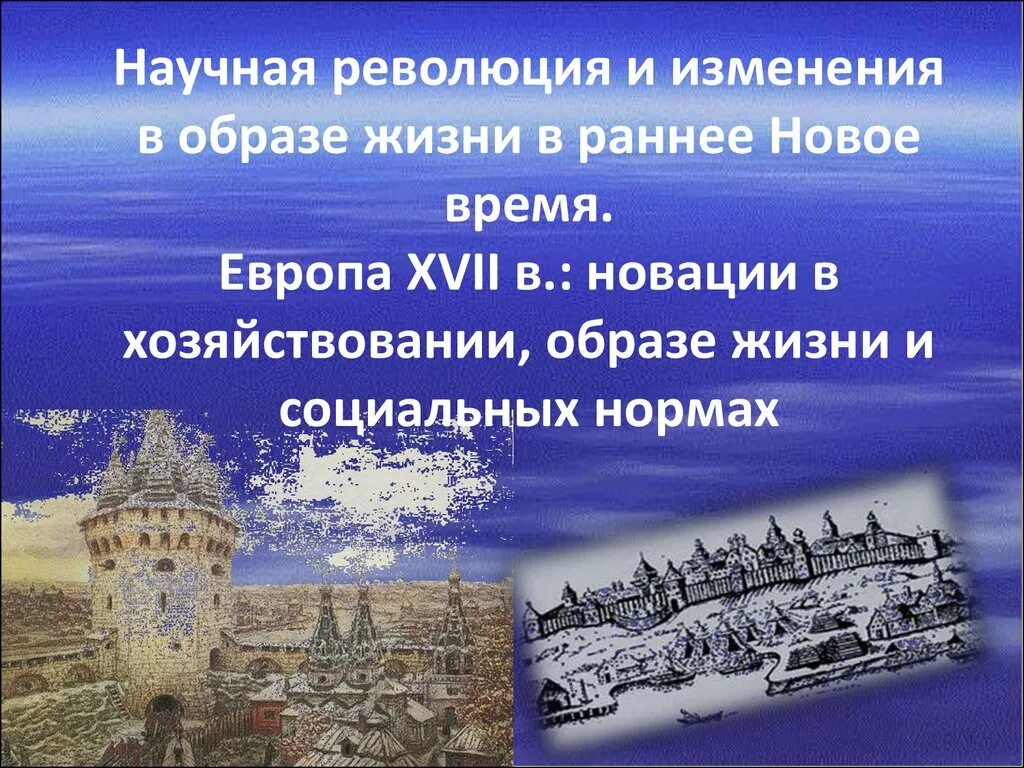 Научная революция и изменения в образе жизни в раннее Новое время.
Европа XVII в.: новации в хозяйствовании, образе жизни и социальных нормах